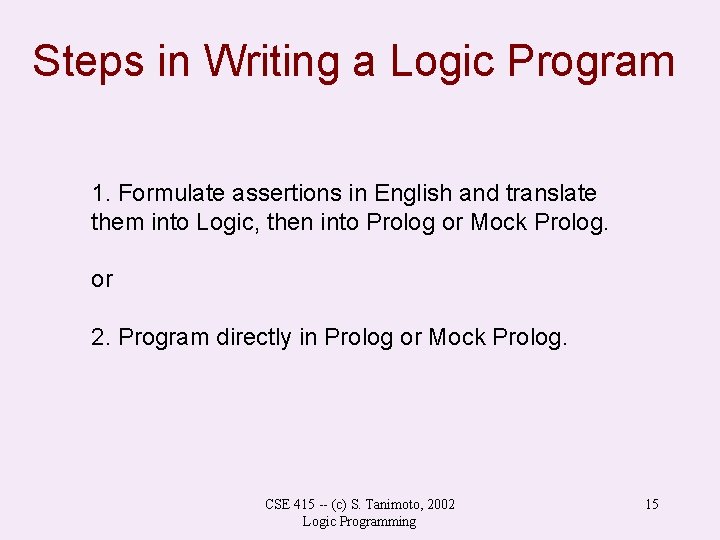 Steps in Writing a Logic Program

1. Formulate assertions in English and translate them into Logic, then into Prolog or Mock Prolog.

or

2. Program directly in Prolog or Mock Prolog.

CSE 415 -- (c) S. Tanimoto, 2002
Logic Programming

15